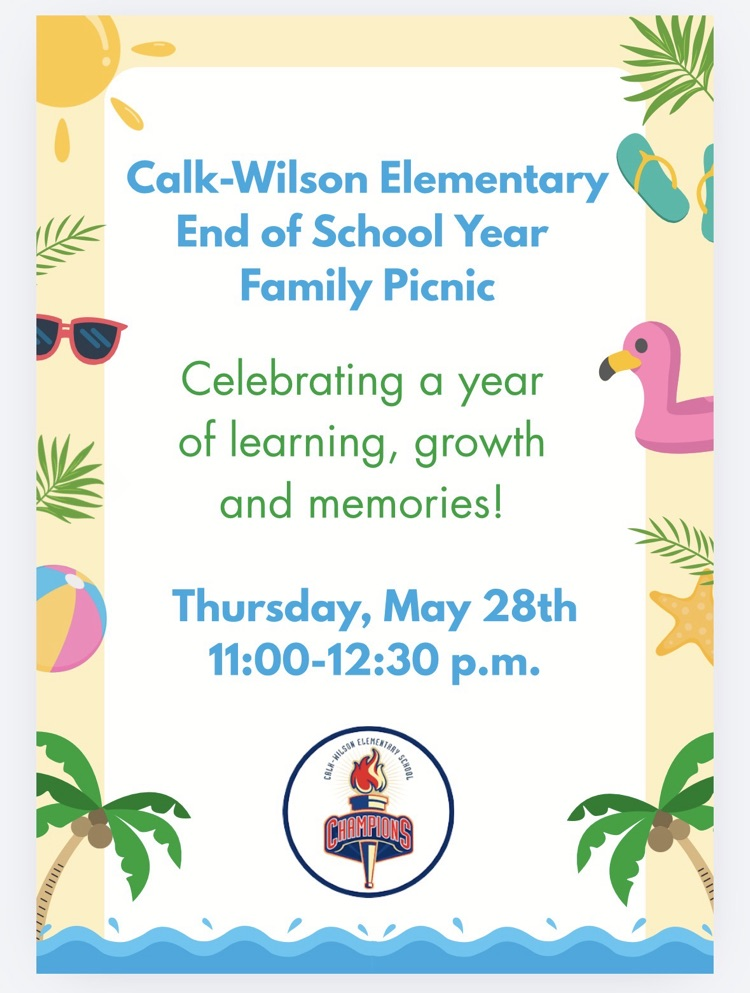 Calk-Wilson Elementary
End of School Year
Family Picnic

Celebrating a year of learning, growth and memories!

Thursday, May 28th
11:00-12:30 p.m.

CALK-WILSON ELEMENTARY SCHOOL
CHAMPIONS